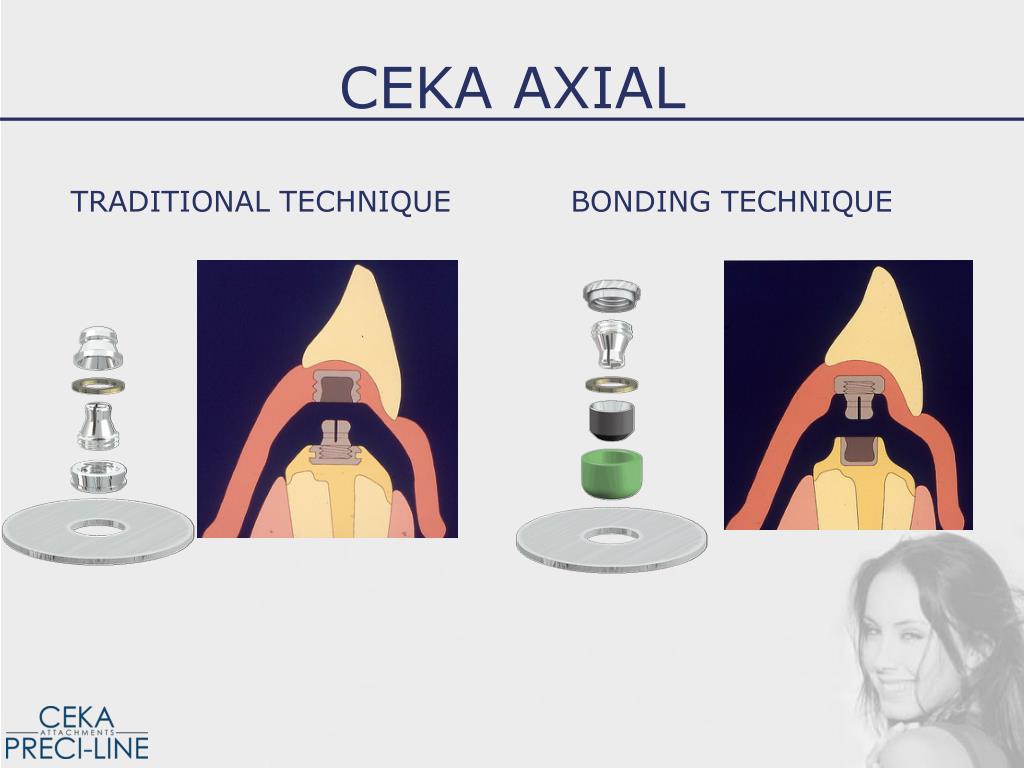 CEKA AXIAL

TRADITIONAL TECHNIQUE

BONDING TECHNIQUE

CEKA
ATTACHMENTS
PRECI-LINE